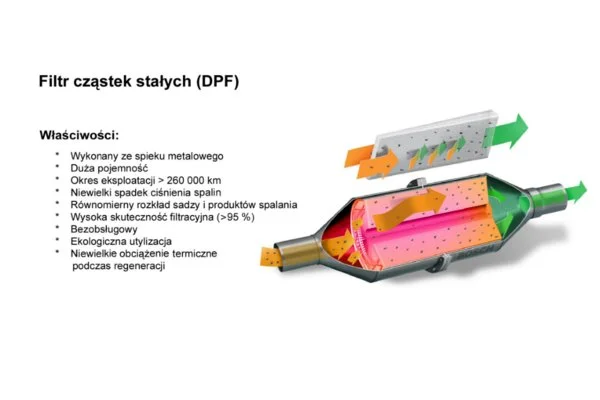 Filtr cząstek stałych (DPF)

Właściwości:

* Wykonany ze spieku metalowego
* Duża pojemność
* Okres eksploatacji > 260 000 km
* Niewielki spadek ciśnienia spalin
* Równomierny rozkład sadzy i produktów spalania
* Wysoka skuteczność filtracyjna (>95 %)
* Bezobsługowy
* Ekologiczna utylizacja
* Niewielkie obciążenie termiczne podczas regeneracji

BOSCH